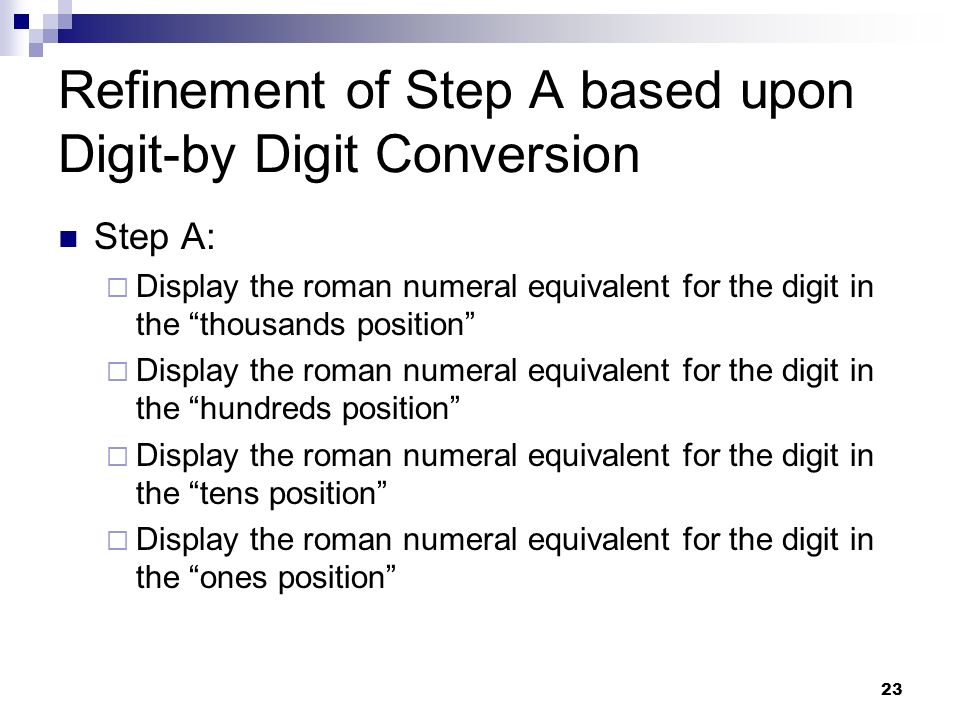 Refinement of Step A based upon Digit-by Digit Conversion

Step A:

Display the roman numeral equivalent for the digit in the “thousands position”

Display the roman numeral equivalent for the digit in the “hundreds position”

Display the roman numeral equivalent for the digit in the “tens position”

Display the roman numeral equivalent for the digit in the “ones position”

23